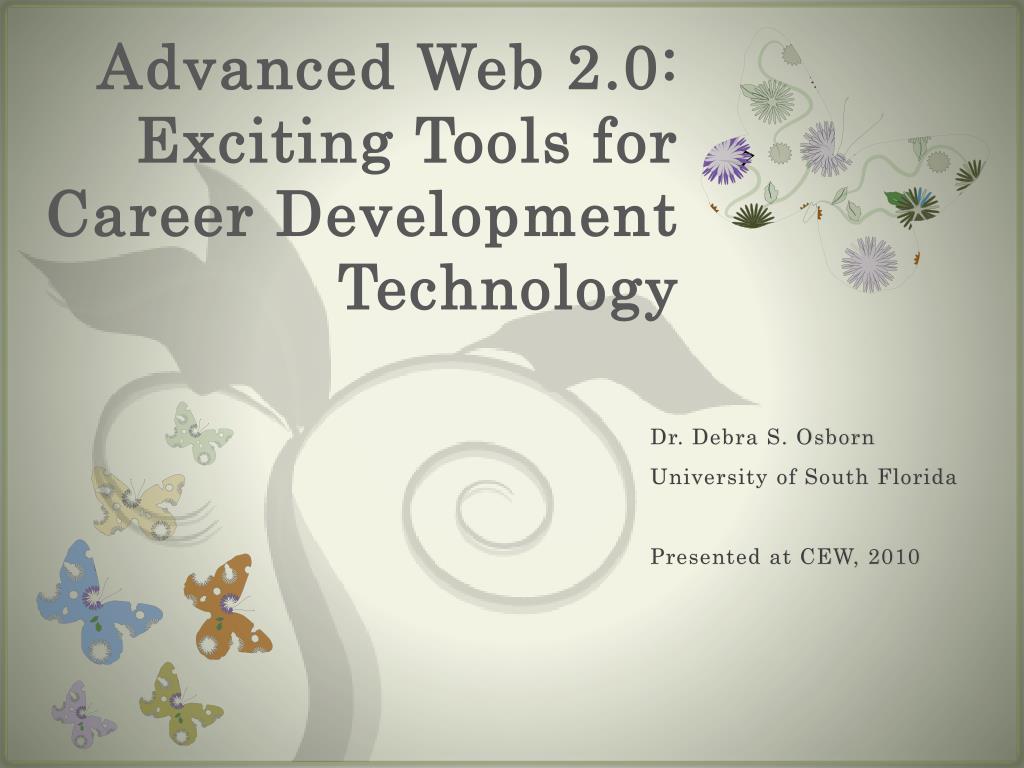 Advanced Web 2.0: Exciting Tools for Career Development Technology

Dr. Debra S. Osborn

University of South Florida

Presented at CEW, 2010